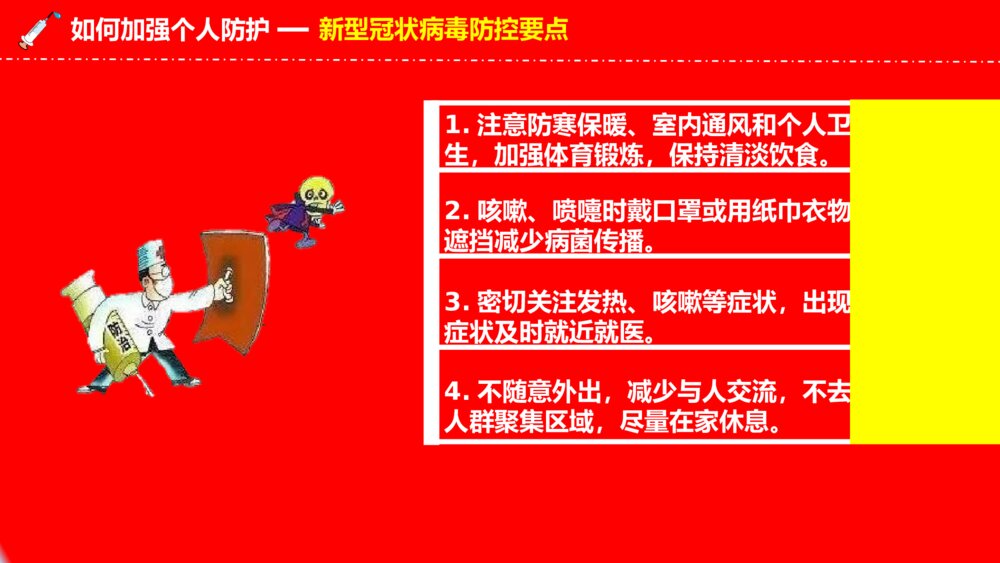 如何加强个人防护 — 新型冠状病毒防控要点

防治

1. 注意防寒保暖、室内通风和个人卫生，加强体育锻炼，保持清淡饮食。

2. 咳嗽、喷嚏时戴口罩或用纸巾衣物遮挡减少病菌传播。

3. 密切关注发热、咳嗽等症状，出现症状及时就近就医。

4. 不随意外出，减少与人交流，不去人群聚集区域，尽量在家休息。